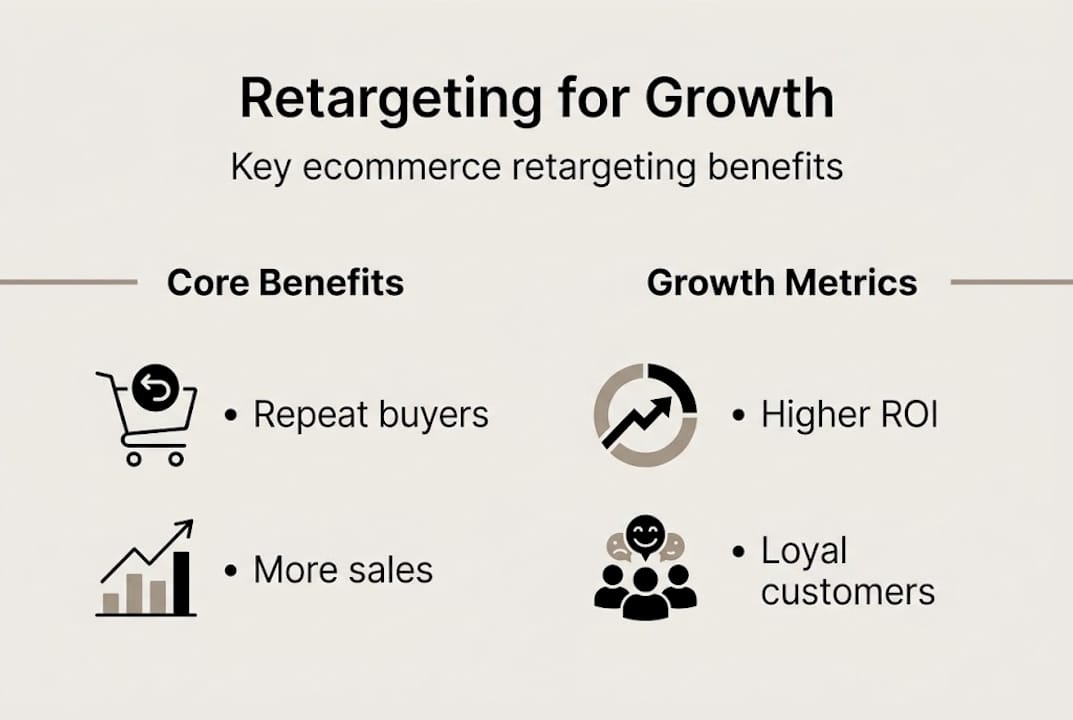 Retargeting for Growth

Key ecommerce retargeting benefits

Core Benefits

• Repeat buyers

• More sales

Growth Metrics

• Higher ROI

• Loyal customers